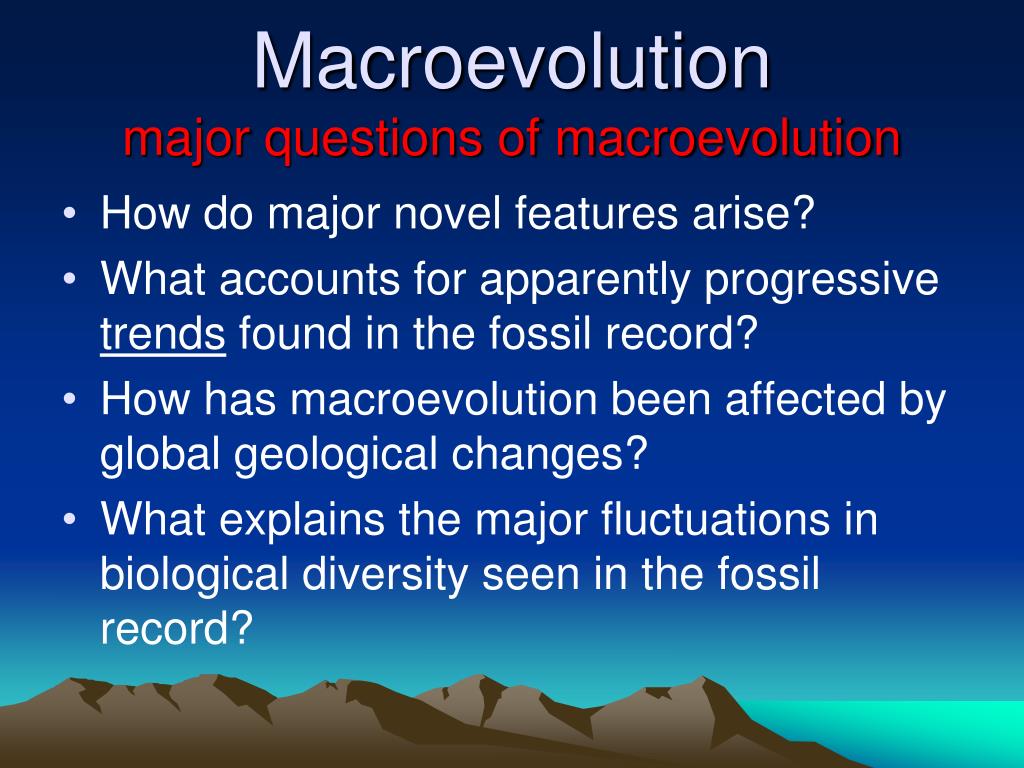 Macroevolution
major questions of macroevolution

• How do major novel features arise?
• What accounts for apparently progressive trends found in the fossil record?
• How has macroevolution been affected by global geological changes?
• What explains the major fluctuations in biological diversity seen in the fossil record?